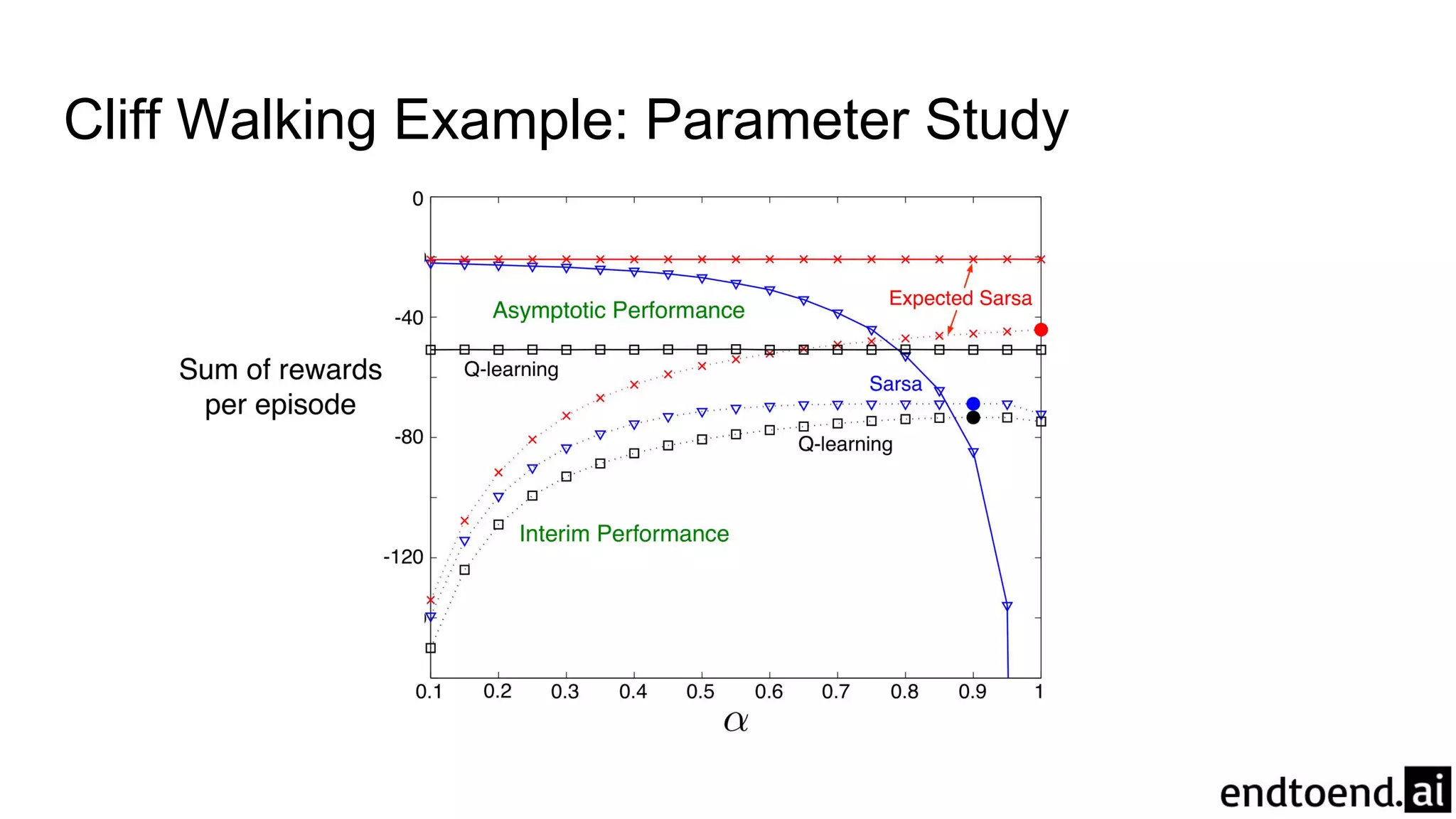 Cliff Walking Example: Parameter Study

Sum of rewards per episode

0
-40
-80
-120

Asymptotic Performance
Expected Sarsa
Q-learning
Sarsa
Q-learning
Interim Performance

0.1 0.2 0.3 0.4 0.5 0.6 0.7 0.8 0.9 1
$\alpha$

endtoend.ai